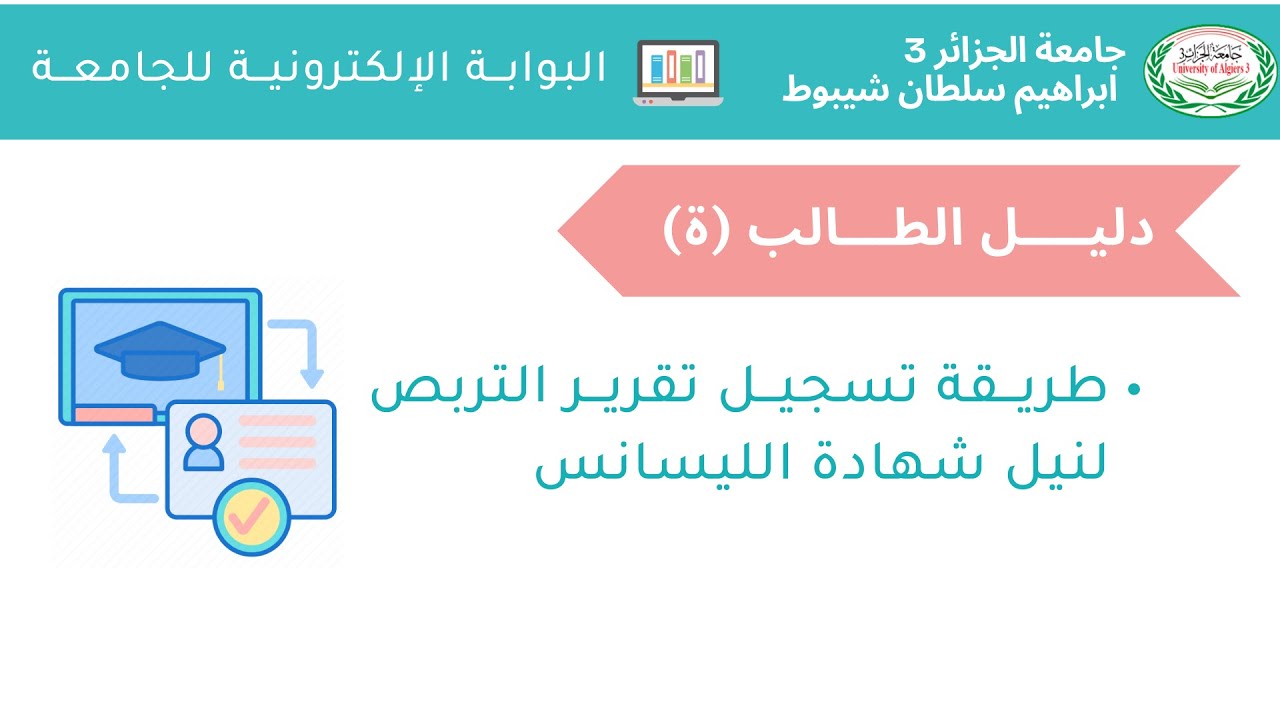 جامعة الجزائر 3
University of Algiers 3

جامعة الجزائر 3
ابراهيم سلطان شيبوط

البوابة الإلكترونية للجامعة

دليل الطالب (ة)

• طريقة تسجيل تقرير التربص لنيل شهادة الليسانس